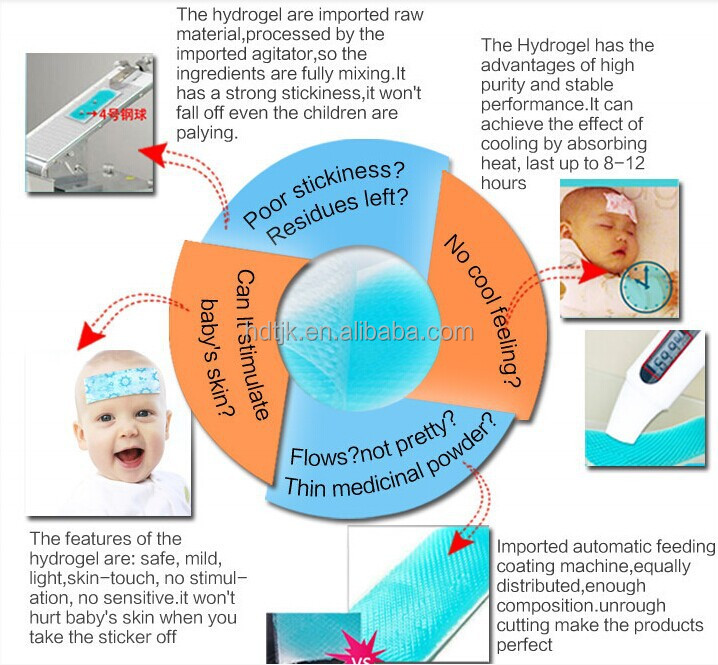 The hydrogel are imported raw material,processed by the imported agitator,so the ingredients are fully mixing.It has a strong stickiness,it won't fall off even the children are palying.

→4号钢球

The Hydrogel has the advantages of high purity and stable performance.It can achieve the effect of cooling by absorbing heat, last up to 8-12 hours

Poor stickiness? Residues left?

No cool feeling?

Can It stimulate baby's skin?

Flows?not pretty? Thin medicinal powder?

hdtjk.en.alibaba.com

The features of the hydrogel are: safe, mild, light,skin-touch, no stimulation, no sensitive.it won't hurt baby's skin when you take the sticker off

Imported automatic feeding coating machine,equally distributed,enough composition.unrough cutting make the products perfect

VS